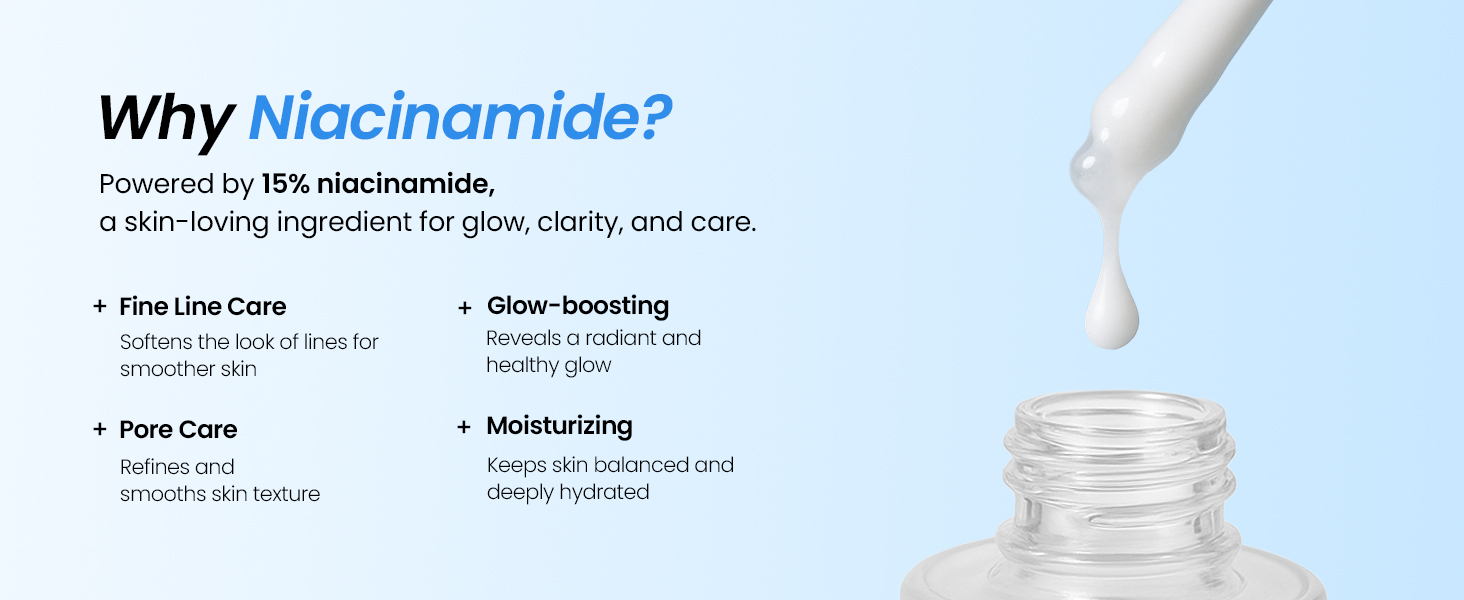 Why Niacinamide?

Powered by 15% niacinamide,
a skin-loving ingredient for glow, clarity, and care.

+ Fine Line Care
Softens the look of lines for smoother skin

+ Pore Care
Refines and smooths skin texture

+ Glow-boosting
Reveals a radiant and healthy glow

+ Moisturizing
Keeps skin balanced and deeply hydrated